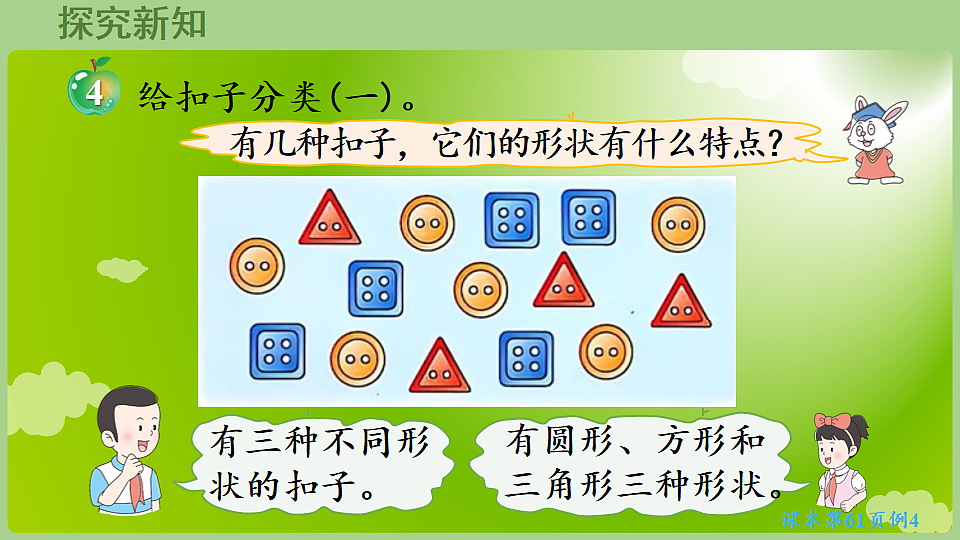 探究新知

4 给扣子分类(一)。

有几种扣子，它们的形状有什么特点？

有三种不同形状的扣子。

有圆形、方形和三角形三种形状。

课本第61页例4